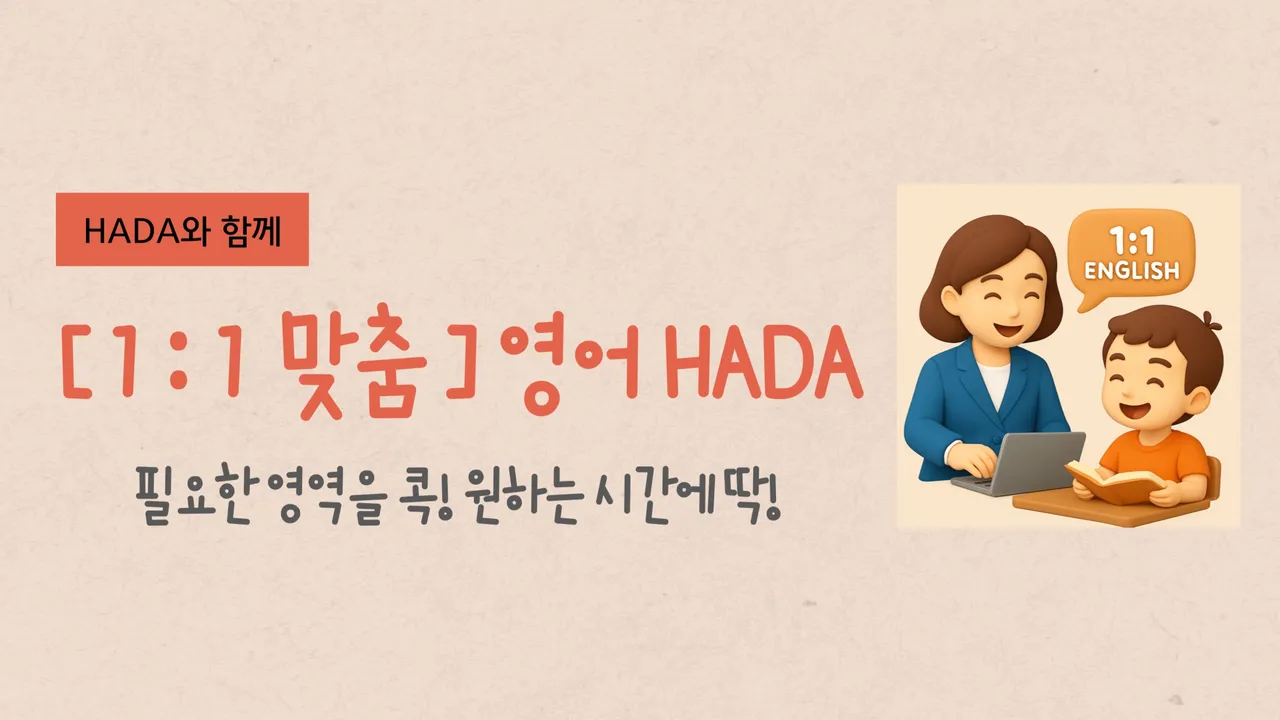 HADA와 함께

[1 : 1 맞춤] 영어 HADA

필요한 영역을 콕! 원하는 시간에 딱!

1:1
ENGLISH